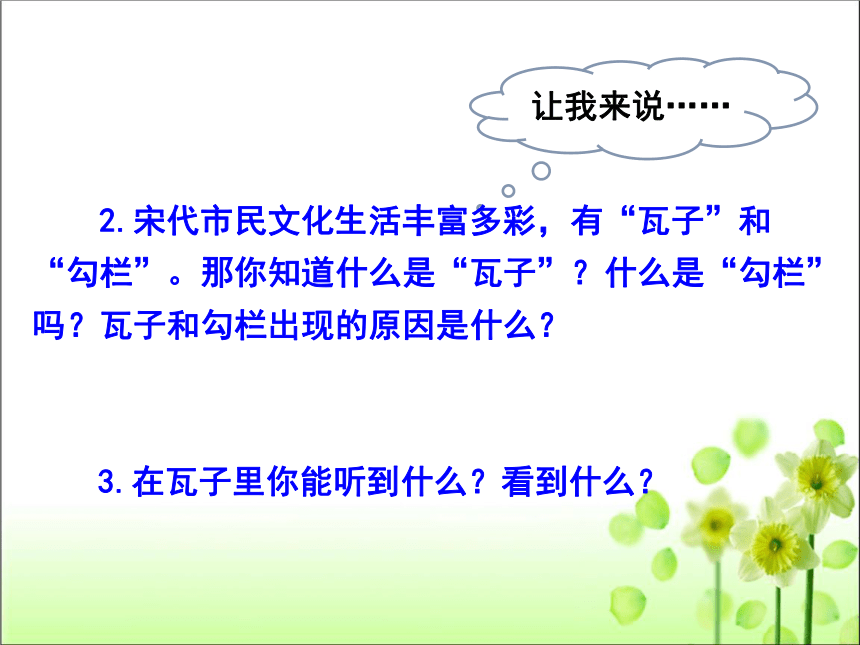 让我来说……

2.宋代市民文化生活丰富多彩，有“瓦子”和“勾栏”。那你知道什么是“瓦子”？什么是“勾栏”吗？瓦子和勾栏出现的原因是什么？

3.在瓦子里你能听到什么？看到什么？